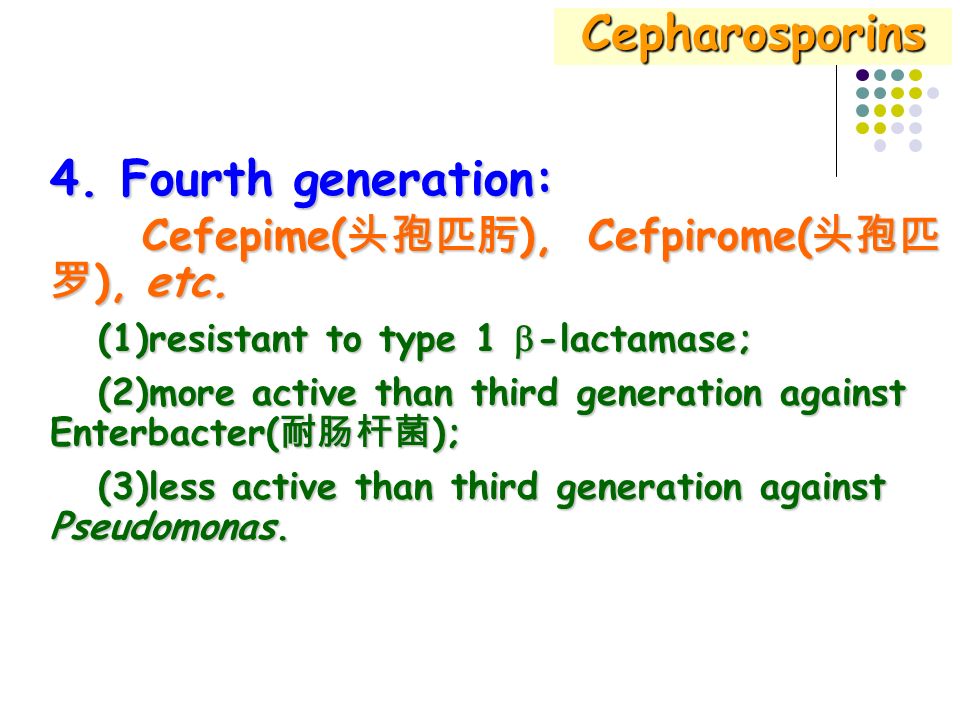 Cepharosporins

4. Fourth generation:

Cefepime(头孢匹肟), Cefpirome(头孢匹罗), etc.

(1)resistant to type 1 $\beta$-lactamase;

(2)more active than third generation against Enterbacter(耐肠杆菌);

(3)less active than third generation against Pseudomonas.